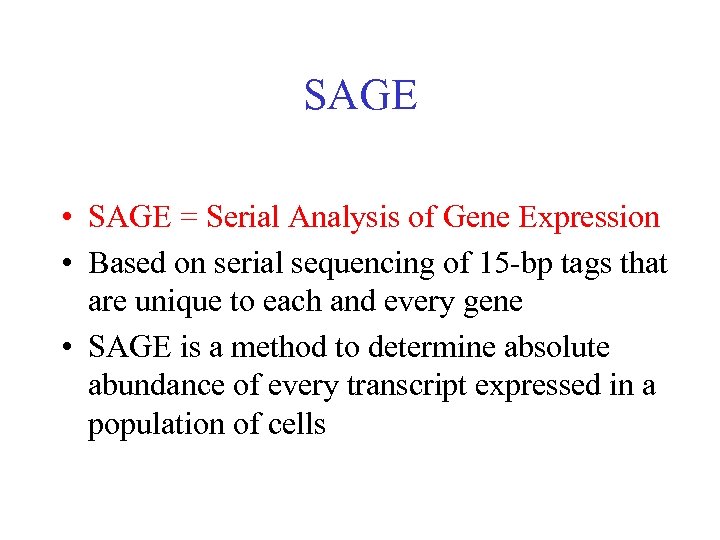 SAGE

• SAGE = Serial Analysis of Gene Expression
• Based on serial sequencing of 15-bp tags that are unique to each and every gene
• SAGE is a method to determine absolute abundance of every transcript expressed in a population of cells